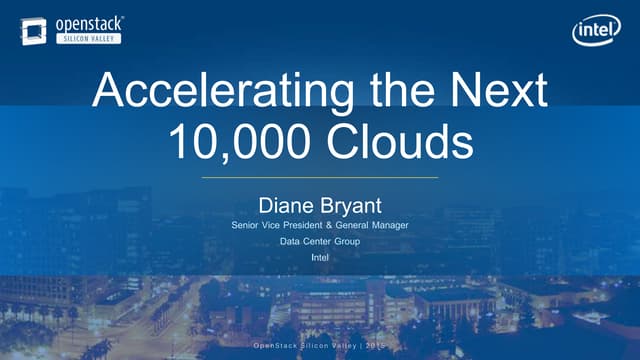 openstack
SILICON VALLEY

intel

Accelerating the Next 10,000 Clouds

Diane Bryant

Senior Vice President & General Manager

Data Center Group

Intel

OpenStack Silicon Valley | 2015